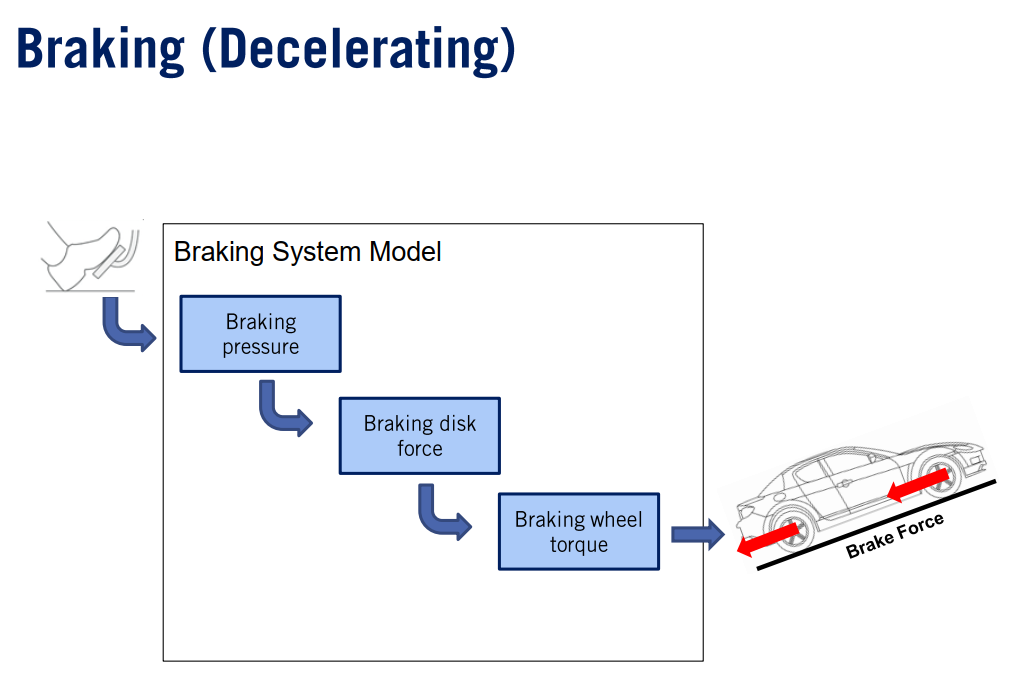 Braking (Decelerating)

Braking System Model

Braking pressure

Braking disk force

Braking wheel torque

Brake Force